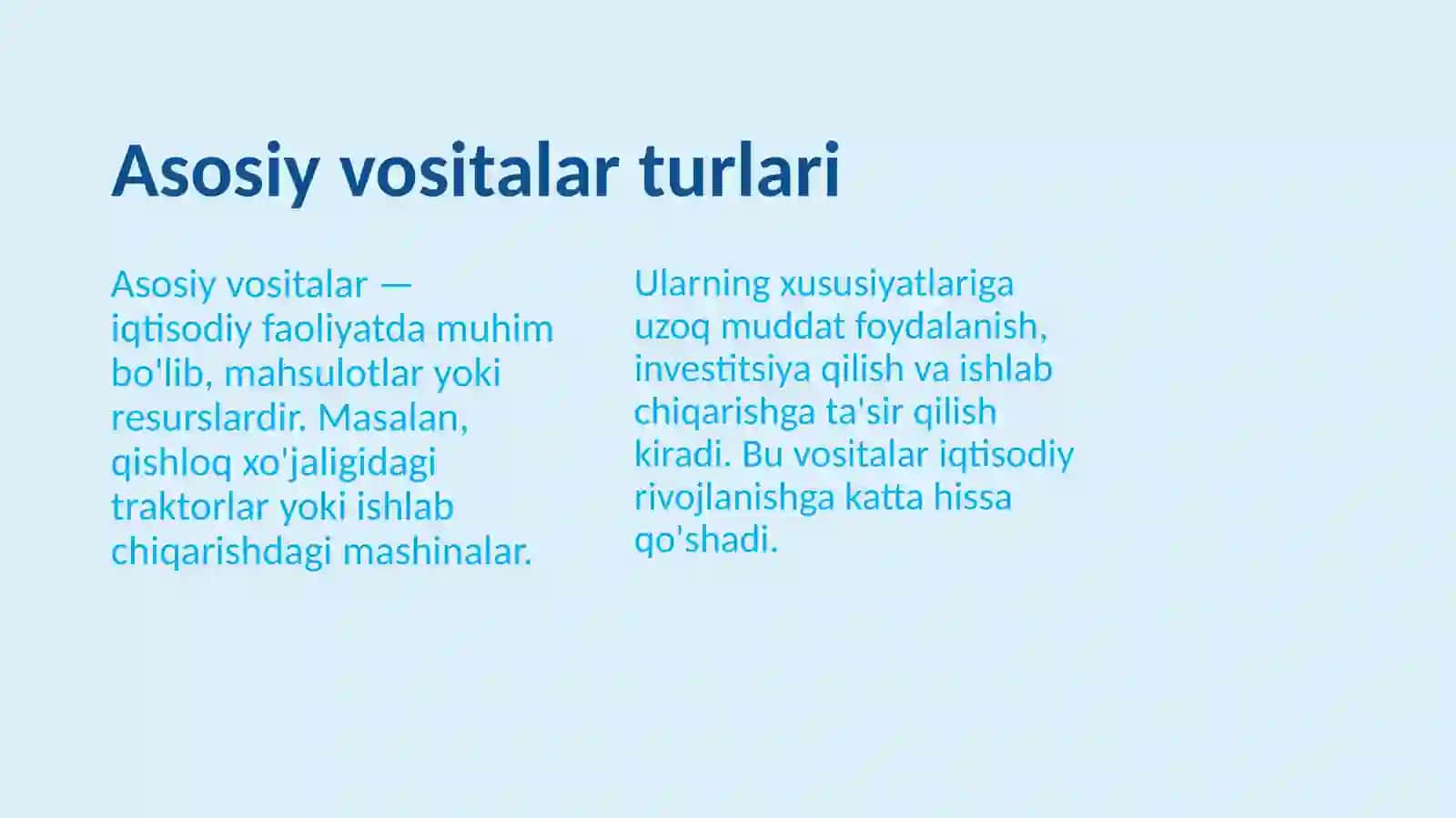 Asosiy vositalar turlari

Asosiy vositalar — iqtisodiy faoliyatda muhim bo'lib, mahsulotlar yoki resurslardir. Masalan, qishloq xo'jaligidagi traktorlar yoki ishlab chiqarishdagi mashinalar.

Ularning xususiyatlariga uzoq muddat foydalanish, investitsiya qilish va ishlab chiqarishga ta'sir qilish kiradi. Bu vositalar iqtisodiy rivojlanishga katta hissa qo'shadi.